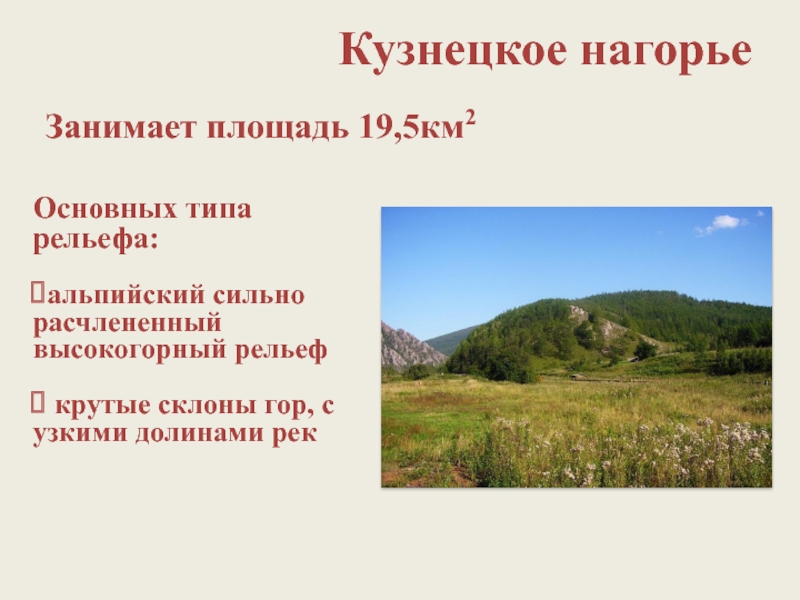 Кузнецкое нагорье

Занимает площадь 19,5км$^2$

Основных типа рельефа:

альпийский сильно расчлененный высокогорный рельеф

крутые склоны гор, с узкими долинами рек